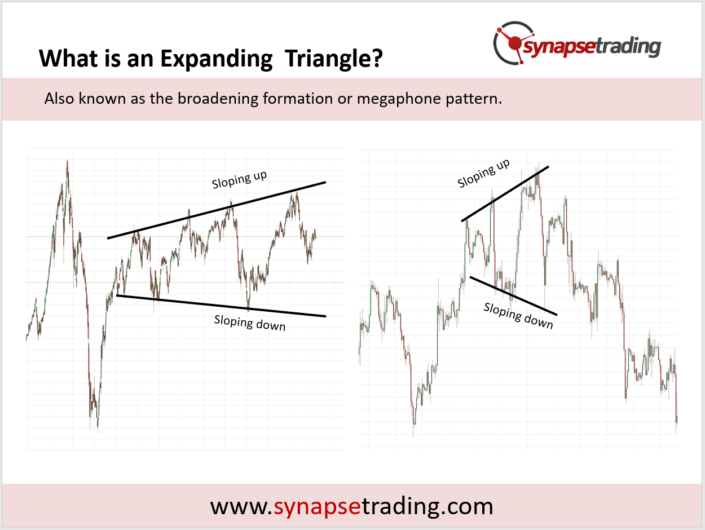 What is an Expanding Triangle?

synapsetrading

Also known as the broadening formation or megaphone pattern.

Sloping up

Sloping down

Sloping up

Sloping down

www.synapsetrading.com